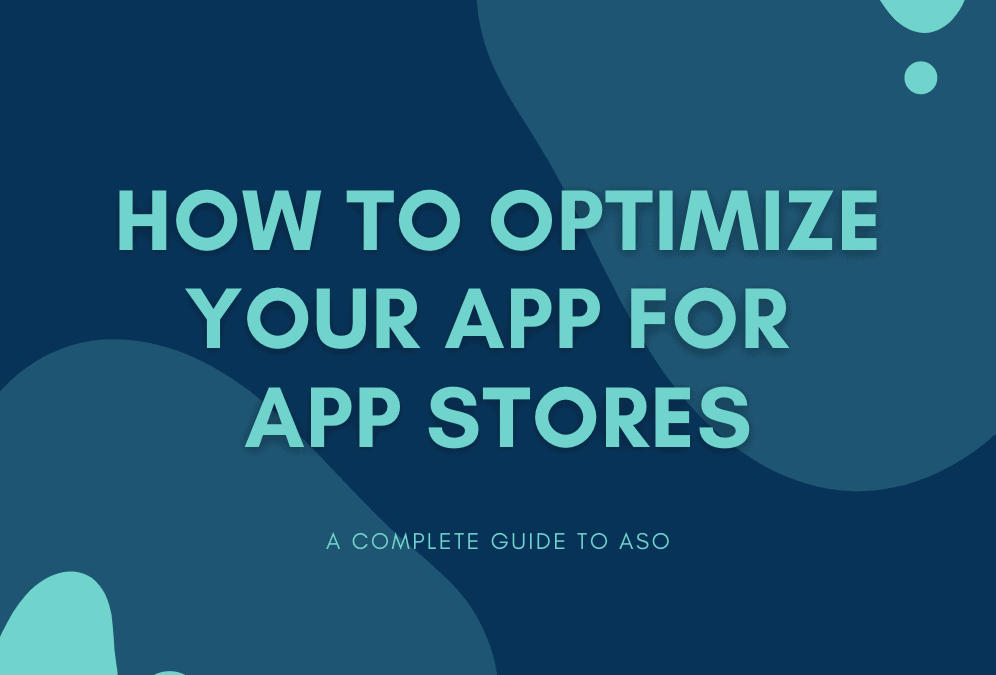 HOW TO OPTIMIZE YOUR APP FOR APP STORES

A COMPLETE GUIDE TO ASO